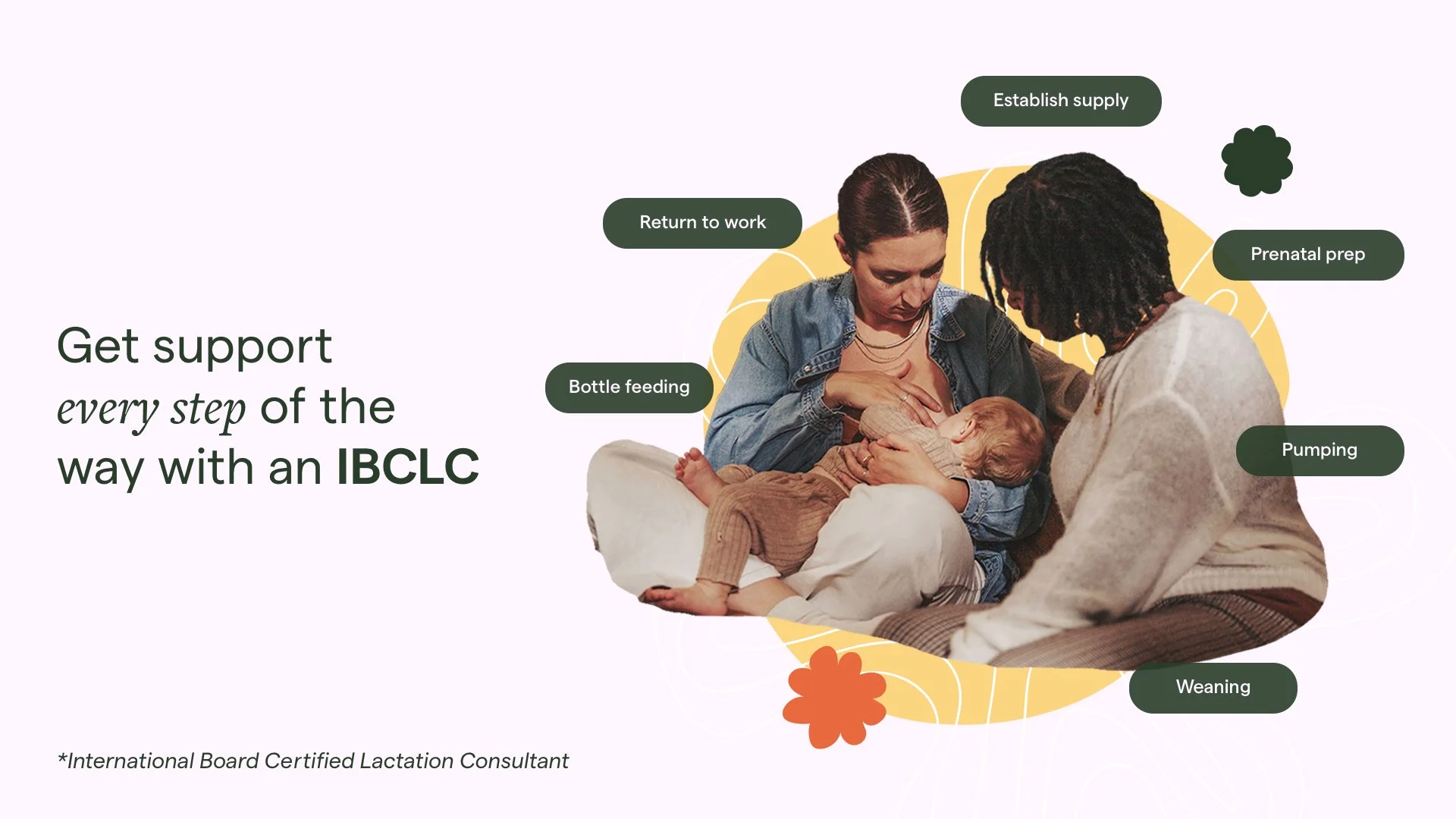 Get support every step of the way with an IBCLC

Establish supply

Return to work

Prenatal prep

Bottle feeding

Pumping

Weaning

*International Board Certified Lactation Consultant